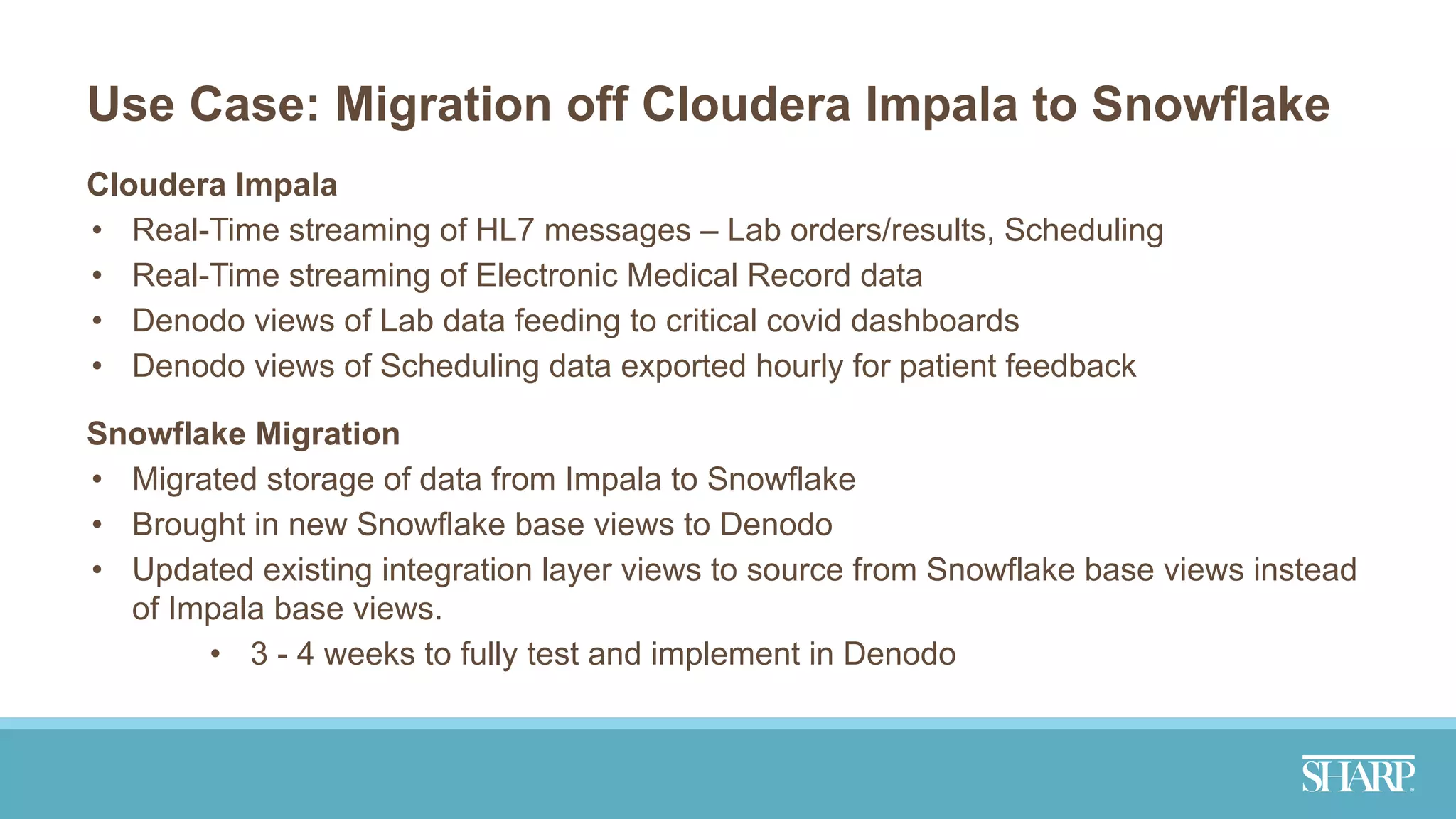 Use Case: Migration off Cloudera Impala to Snowflake

Cloudera Impala
• Real-Time streaming of HL7 messages – Lab orders/results, Scheduling
• Real-Time streaming of Electronic Medical Record data
• Denodo views of Lab data feeding to critical covid dashboards
• Denodo views of Scheduling data exported hourly for patient feedback

Snowflake Migration
• Migrated storage of data from Impala to Snowflake
• Brought in new Snowflake base views to Denodo
• Updated existing integration layer views to source from Snowflake base views instead of Impala base views.
  • 3 - 4 weeks to fully test and implement in Denodo

SHARP